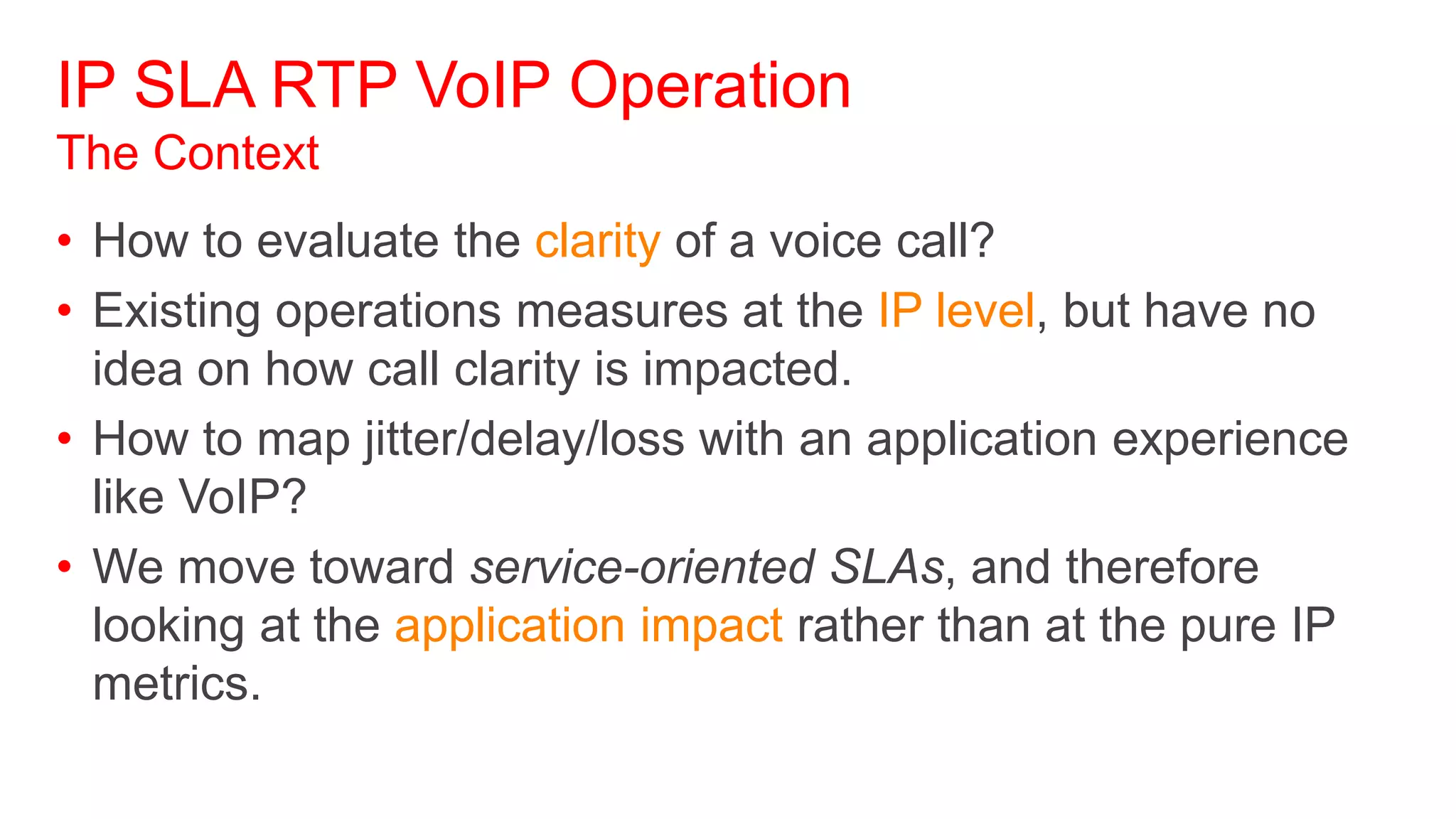 IP SLA RTP VoIP Operation
The Context

• How to evaluate the clarity of a voice call?
• Existing operations measures at the IP level, but have no idea on how call clarity is impacted.
• How to map jitter/delay/loss with an application experience like VoIP?
• We move toward service-oriented SLAs, and therefore looking at the application impact rather than at the pure IP metrics.